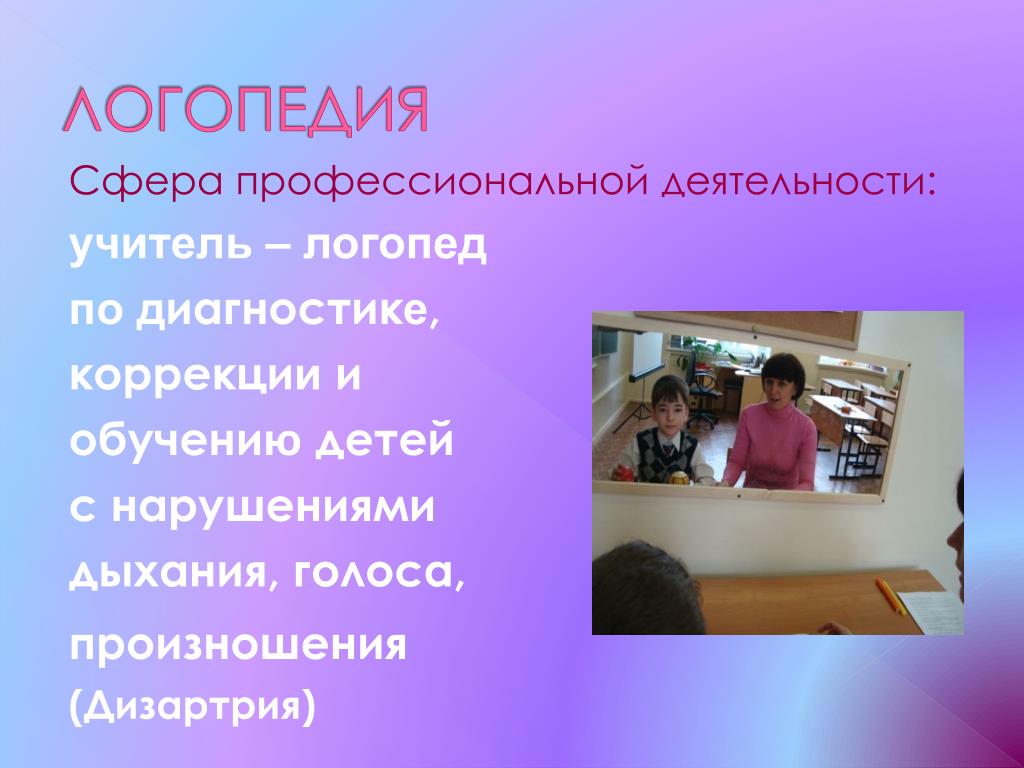 ЛОГОПЕДИЯ

Сфера профессиональной деятельности:

учитель – логопед по диагностике, коррекции и обучению детей с нарушениями дыхания, голоса, произношения (Дизартрия)